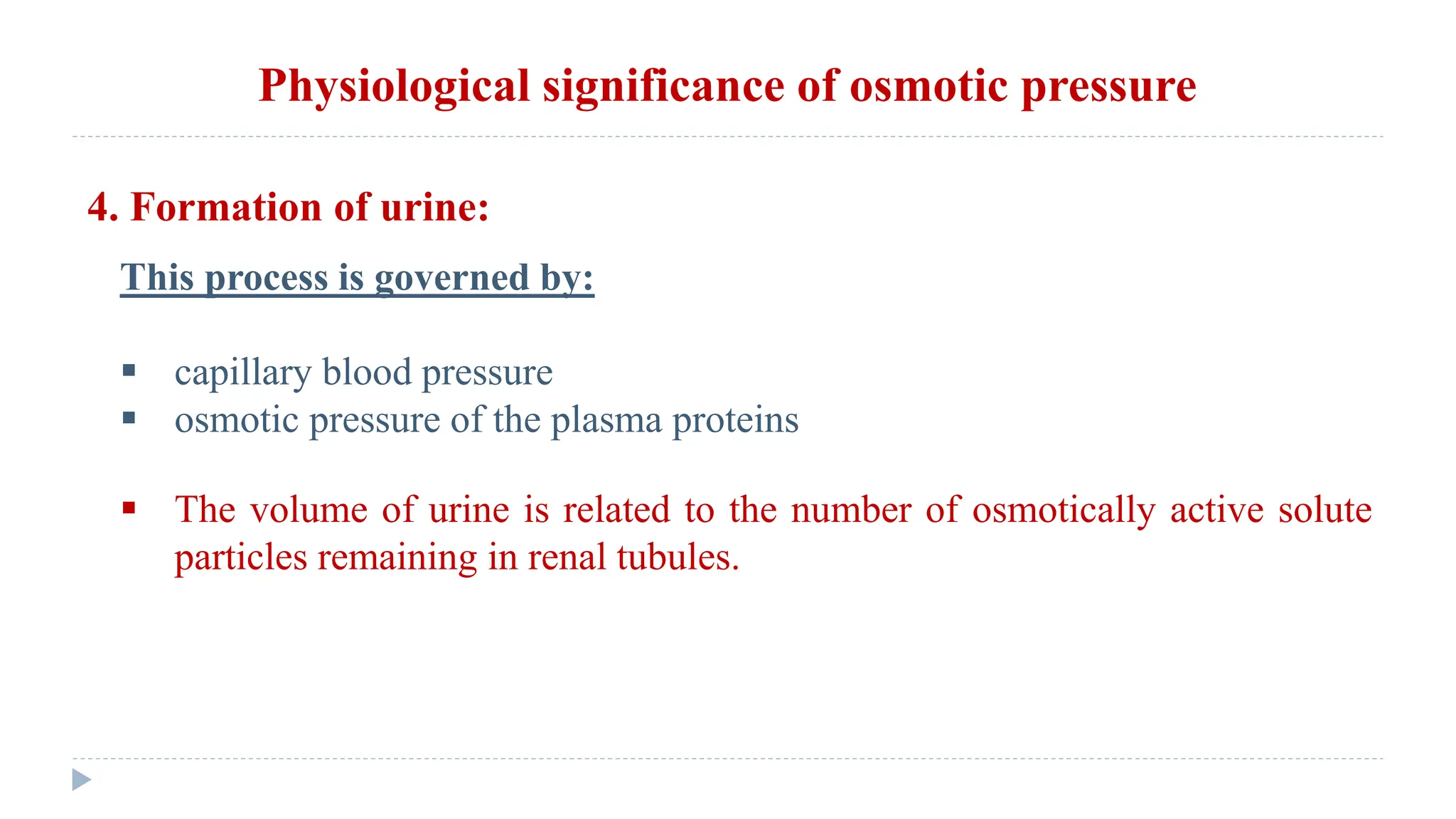 Physiological significance of osmotic pressure

4. Formation of urine:

This process is governed by:

▪ capillary blood pressure
▪ osmotic pressure of the plasma proteins

▪ The volume of urine is related to the number of osmotically active solute particles remaining in renal tubules.